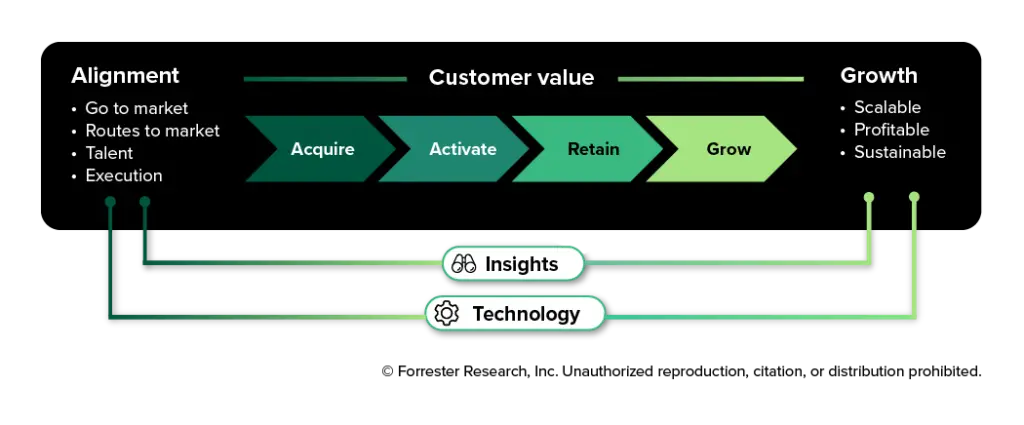 Alignment
• Go to market
• Routes to market
• Talent
• Execution

Customer value

Acquire
Activate
Retain
Grow

Growth
• Scalable
• Profitable
• Sustainable

Insights

Technology

© Forrester Research, Inc. Unauthorized reproduction, citation, or distribution prohibited.